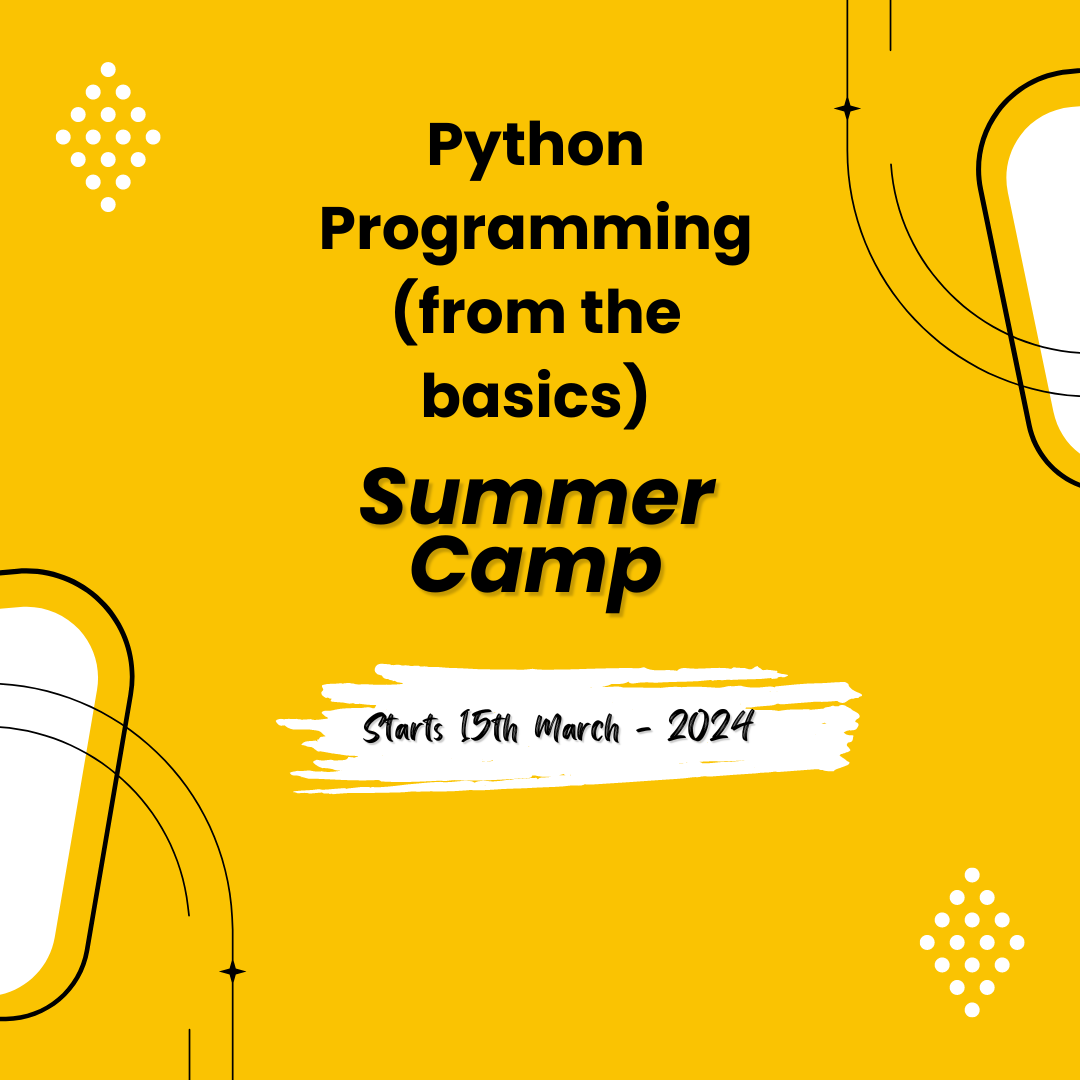 Python Programming (from the basics)

Summer Camp

Starts 15th March - 2024